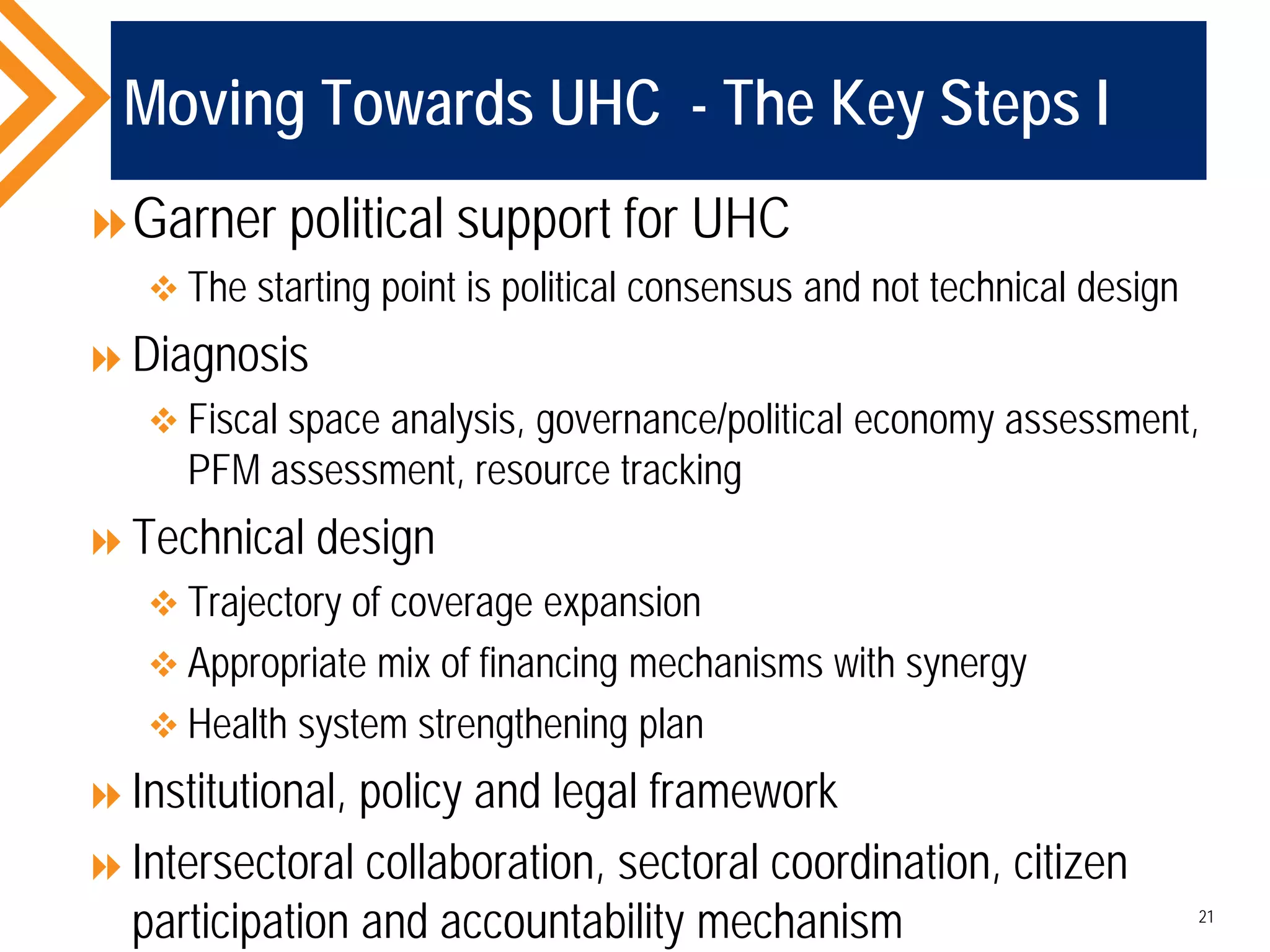 Moving Towards UHC - The Key Steps I

Garner political support for UHC

The starting point is political consensus and not technical design

Diagnosis

Fiscal space analysis, governance/political economy assessment, PFM assessment, resource tracking

Technical design

Trajectory of coverage expansion

Appropriate mix of financing mechanisms with synergy

Health system strengthening plan

Institutional, policy and legal framework

Intersectoral collaboration, sectoral coordination, citizen participation and accountability mechanism

21